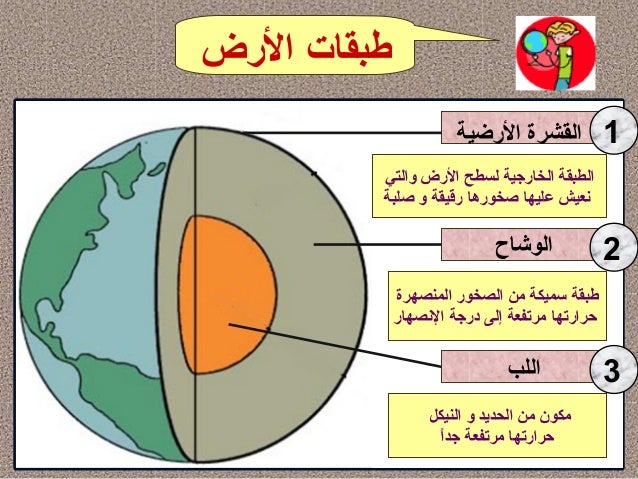 طبقات الأرض

1
القشرة الأرضية

الطبقة الخارجية لسطح الأرض والتي نعيش عليها صخورها رقيقة و صلبة

2
الوشاح

طبقة سميكة من الصخور المنصهرة حرارتها مرتفعة إلى درجة الإنصهار

3
اللب

مكون من الحديد و النيكل
حرارتها مرتفعة جداً